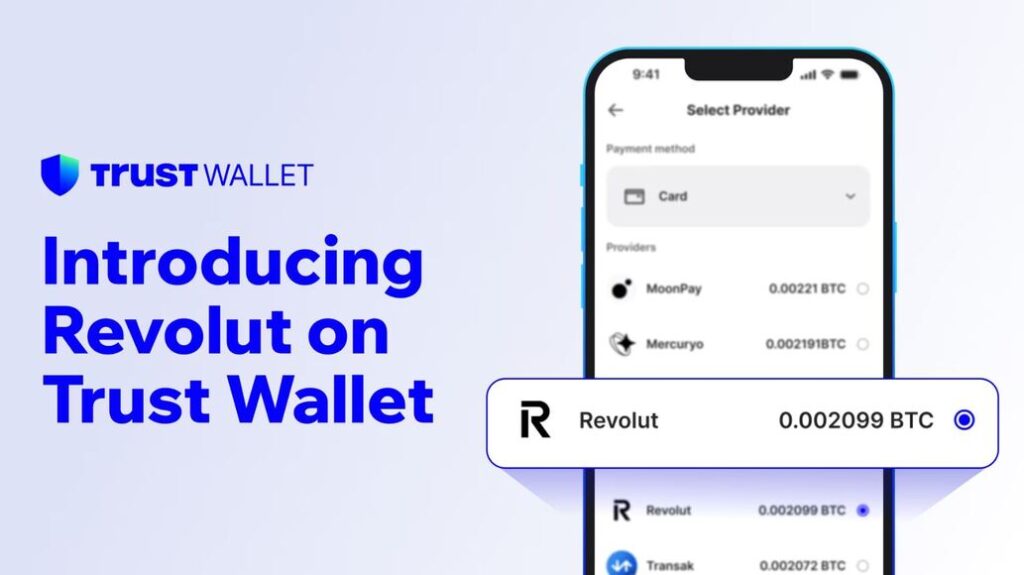 TRUST WALLET

Introducing Revolut on Trust Wallet

9:41

Select Provider

Payment method

Card

Providers

MoonPay 0.00221 BTC

Mercuryo 0.002191BTC

Revolut 0.002099 BTC

Revolut 0.002099 BTC

Transak 0.002072 BTC